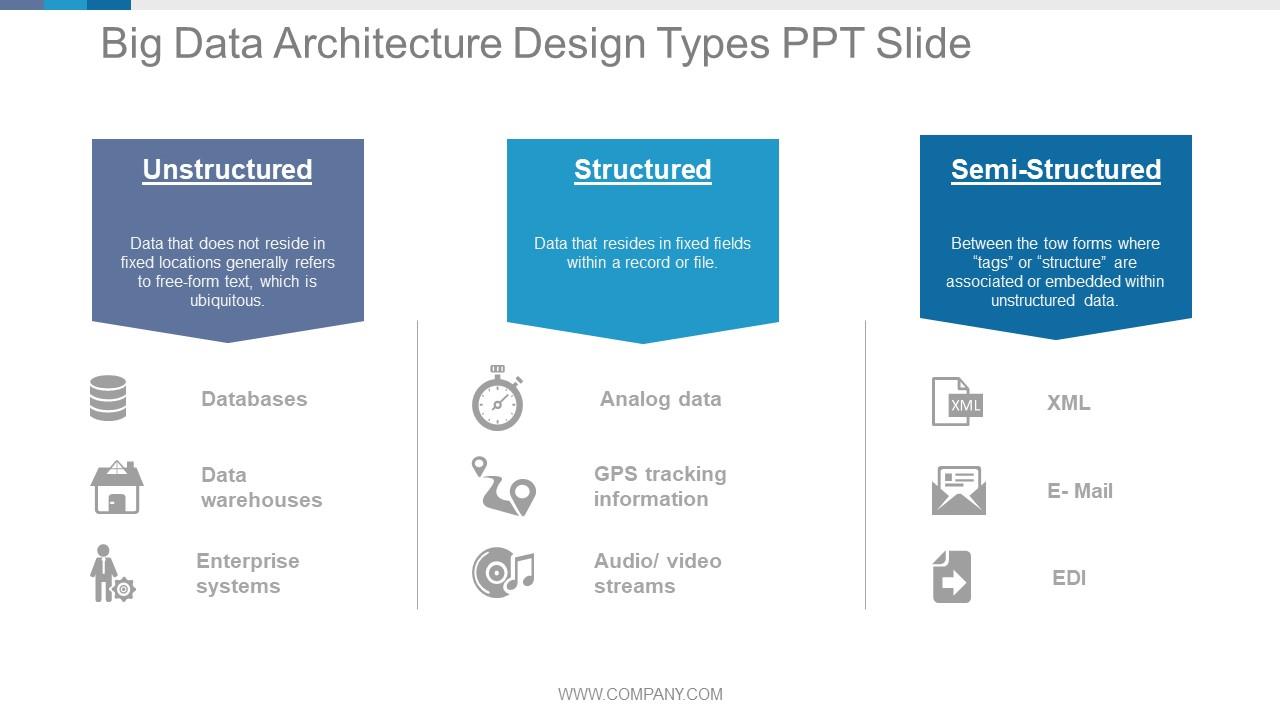 Big Data Architecture Design Types PPT Slide

Unstructured

Data that does not reside in fixed locations generally refers to free-form text, which is ubiquitous.

Databases

Data warehouses

Enterprise systems

Structured

Data that resides in fixed fields within a record or file.

Analog data

GPS tracking information

Audio/ video streams

Semi-Structured

Between the tow forms where "tags" or "structure" are associated or embedded within unstructured data.

XML

XML

E- Mail

EDI

WWW.COMPANY.COM